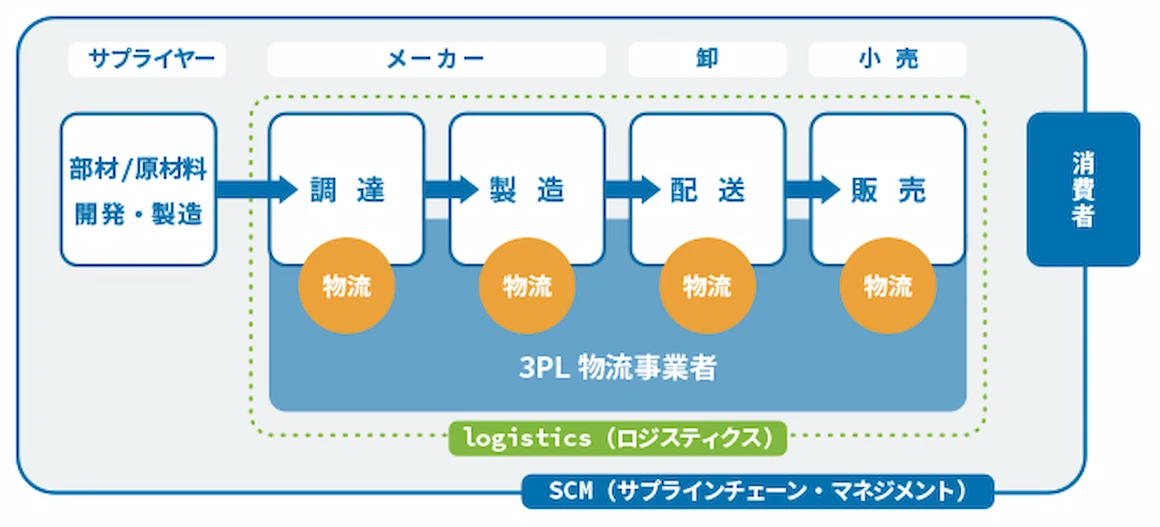 サプライヤー

メーカー

卸

小売

部材/原材料 開発・製造

調達

製造

配送

販売

消費者

物流

物流

物流

物流

3PL 物流事業者

logistics（ロジスティクス）

SCM（サプラインチェーン・マネジメント）